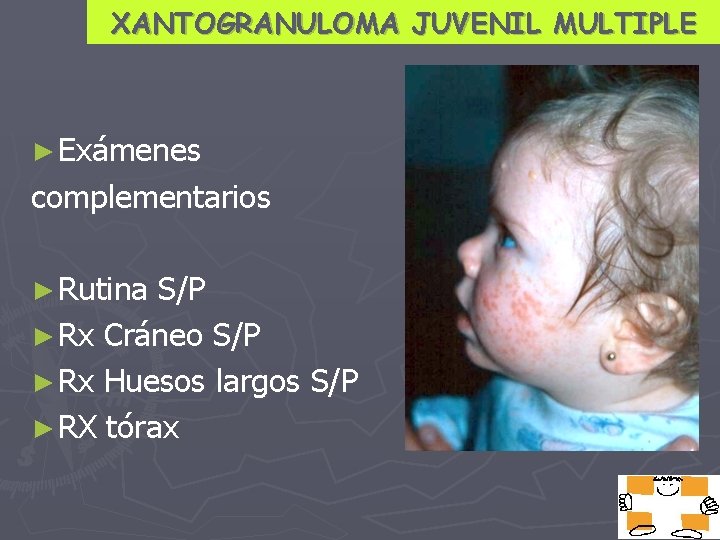 XANTOGRANULOMA JUVENIL MULTIPLE

►Exámenes complementarios

►Rutina S/P
►Rx Cráneo S/P
►Rx Huesos largos S/P
►RX tórax